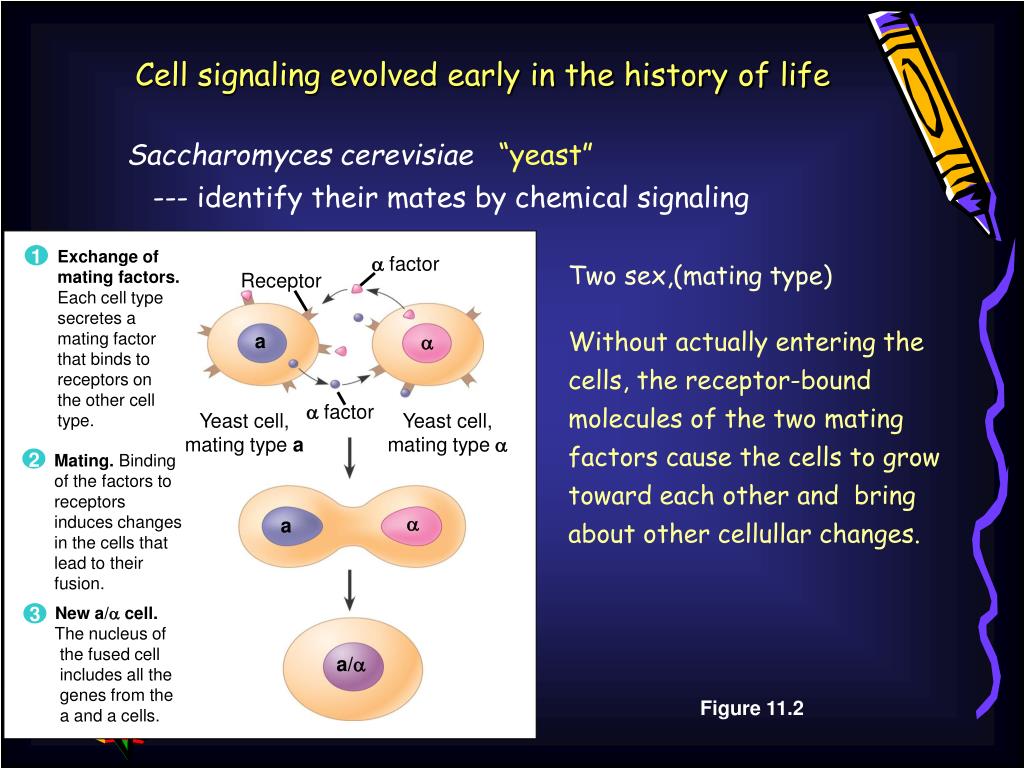 Cell signaling evolved early in the history of life

Saccharomyces cerevisiae “yeast”
--- identify their mates by chemical signaling

1 Exchange of mating factors. Each cell type secretes a mating factor that binds to receptors on the other cell type.

Receptor

$\alpha$ factor

a

$\alpha$

$\alpha$ factor

Yeast cell, mating type a

Yeast cell, mating type $\alpha$

2 Mating. Binding of the factors to receptors induces changes in the cells that lead to their fusion.

a

$\alpha$

3 New a/$\alpha$ cell. The nucleus of the fused cell includes all the genes from the a and a cells.

a/$\alpha$

Two sex,(mating type)

Without actually entering the cells, the receptor-bound molecules of the two mating factors cause the cells to grow toward each other and bring about other cellullar changes.

Figure 11.2